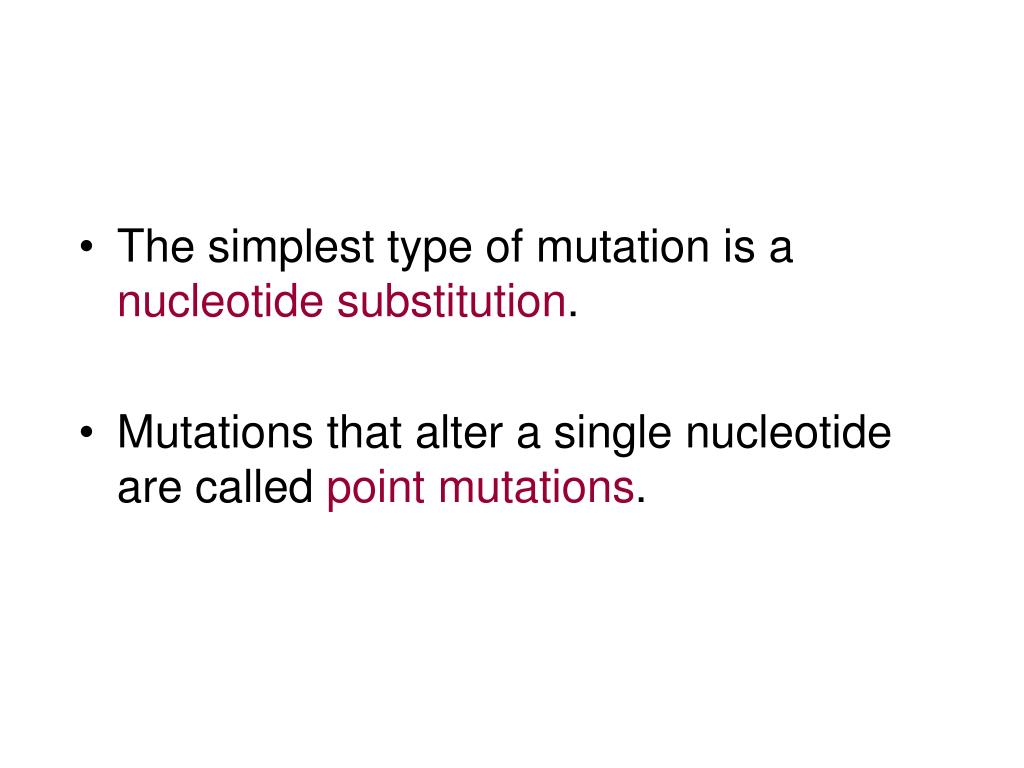 • The simplest type of mutation is a nucleotide substitution.

• Mutations that alter a single nucleotide are called point mutations.